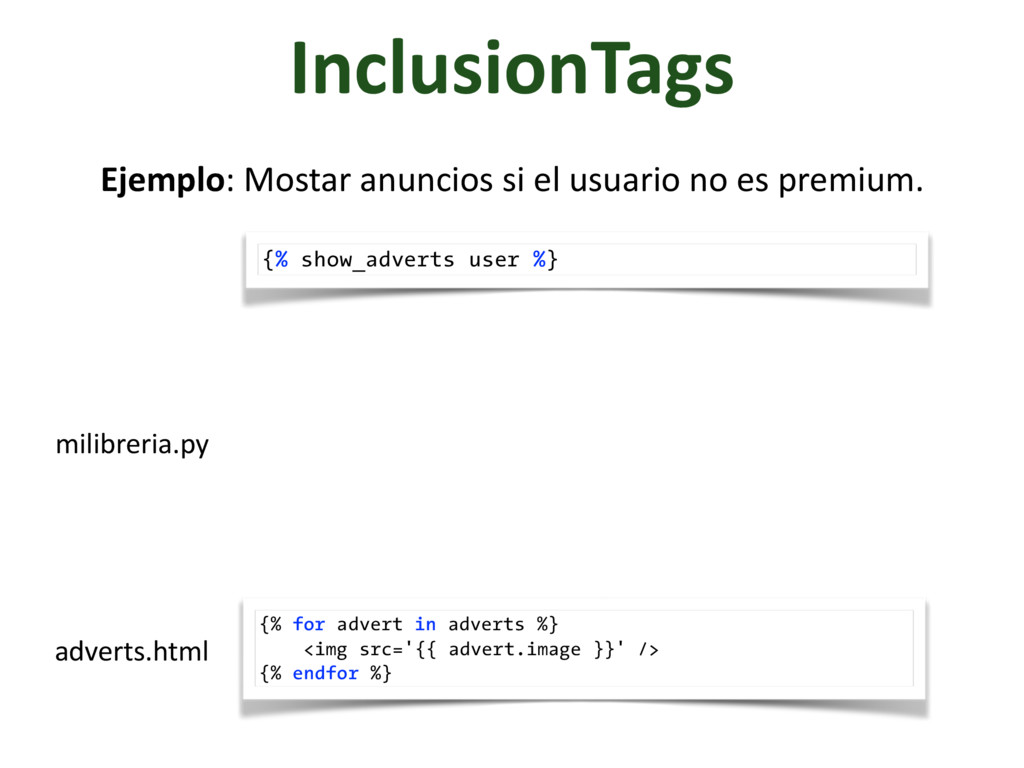 InclusionTags

Ejemplo: Mostar anuncios si el usuario no es premium.

{% show_adverts user %}

milibreria.py

adverts.html

{% for advert in adverts %}
    <img src='{{ advert.image }}' />
{% endfor %}